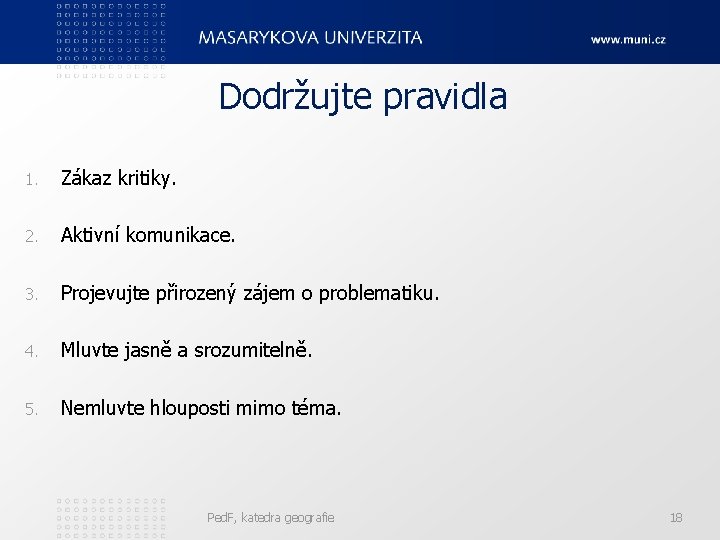 MASARYKOVA UNIVERZITA

www.muni.cz

Dodržujte pravidla

1. Zákaz kritiky.

2. Aktivní komunikace.

3. Projevujte přirozený zájem o problematiku.

4. Mluvte jasně a srozumitelně.

5. Nemluvte hlouposti mimo téma.

PedF, katedra geografie

18